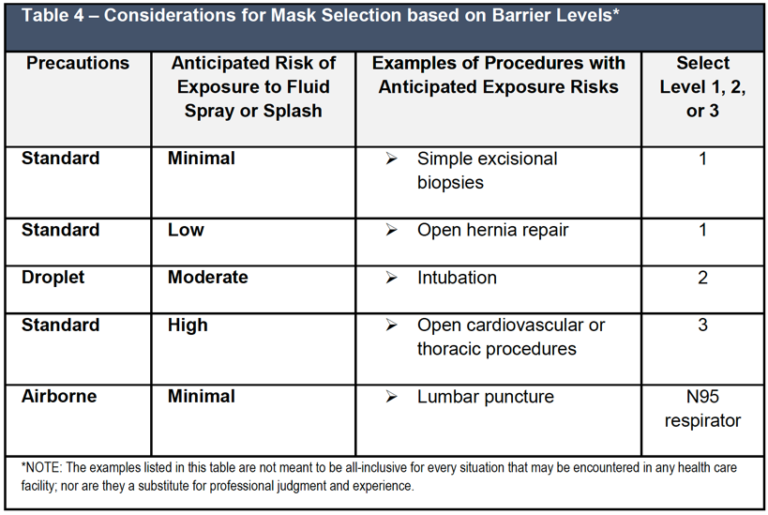 Table 4 – Considerations for Mask Selection based on Barrier Levels*

| Precautions | Anticipated Risk of Exposure to Fluid Spray or Splash | Examples of Procedures with Anticipated Exposure Risks | Select Level 1, 2, or 3 |
|---|---|---|---|
| Standard | Minimal | ➢ Simple excisional biopsies | 1 |
| Standard | Low | ➢ Open hernia repair | 1 |
| Droplet | Moderate | ➢ Intubation | 2 |
| Standard | High | ➢ Open cardiovascular or thoracic procedures | 3 |
| Airborne | Minimal | ➢ Lumbar puncture | N95 respirator |

*NOTE: The examples listed in this table are not meant to be all-inclusive for every situation that may be encountered in any health care facility; nor are they a substitute for professional judgment and experience.